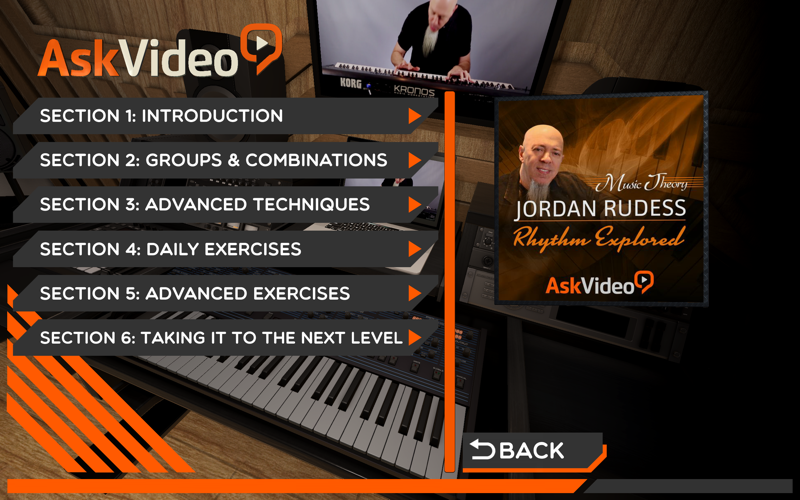 AskVideo

KORG

KRONOS

SECTION 1: INTRODUCTION

SECTION 2: GROUPS & COMBINATIONS

SECTION 3: ADVANCED TECHNIQUES

SECTION 4: DAILY EXERCISES

SECTION 5: ADVANCED EXERCISES

SECTION 6: TAKING IT TO THE NEXT LEVEL

Music Theory
JORDAN RUDESS
Rhythm Explored
AskVideo

BACK